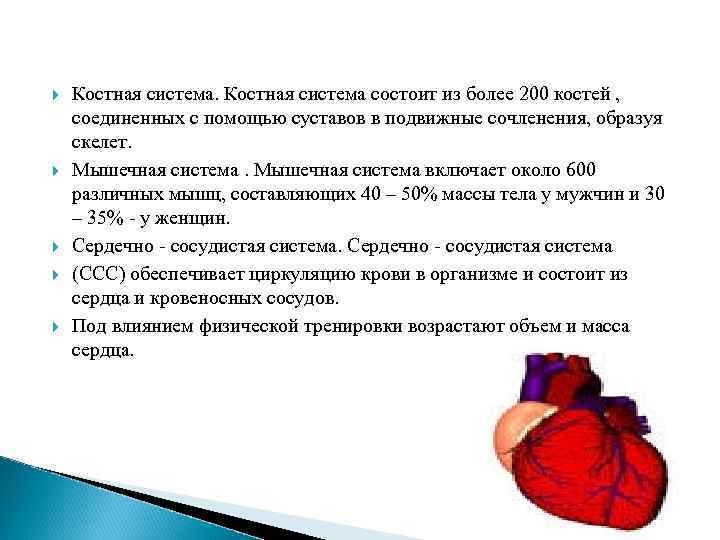 Костная система. Костная система состоит из более 200 костей , соединенных с помощью суставов в подвижные сочленения, образуя скелет.

Мышечная система . Мышечная система включает около 600 различных мышц, составляющих 40 – 50% массы тела у мужчин и 30 – 35% - у женщин.

Сердечно - сосудистая система. Сердечно - сосудистая система

(ССС) обеспечивает циркуляцию крови в организме и состоит из сердца и кровеносных сосудов.

Под влиянием физической тренировки возрастают объем и масса сердца.